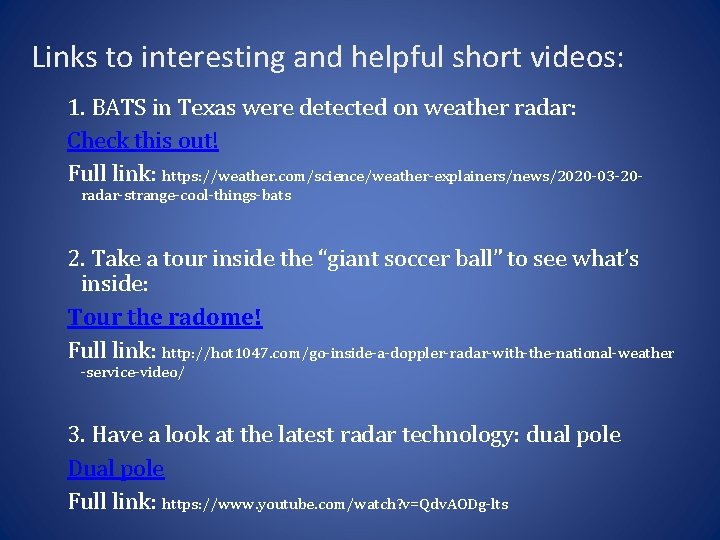 Links to interesting and helpful short videos:

1. BATS in Texas were detected on weather radar:

Check this out!

Full link: https://weather.com/science/weather-explainers/news/2020-03-20-radar-strange-cool-things-bats

2. Take a tour inside the “giant soccer ball” to see what’s inside:

Tour the radome!

Full link: http://hot1047.com/go-inside-a-doppler-radar-with-the-national-weather-service-video/

3. Have a look at the latest radar technology: dual pole

Dual pole

Full link: https://www.youtube.com/watch?v=QdvAODg-lts